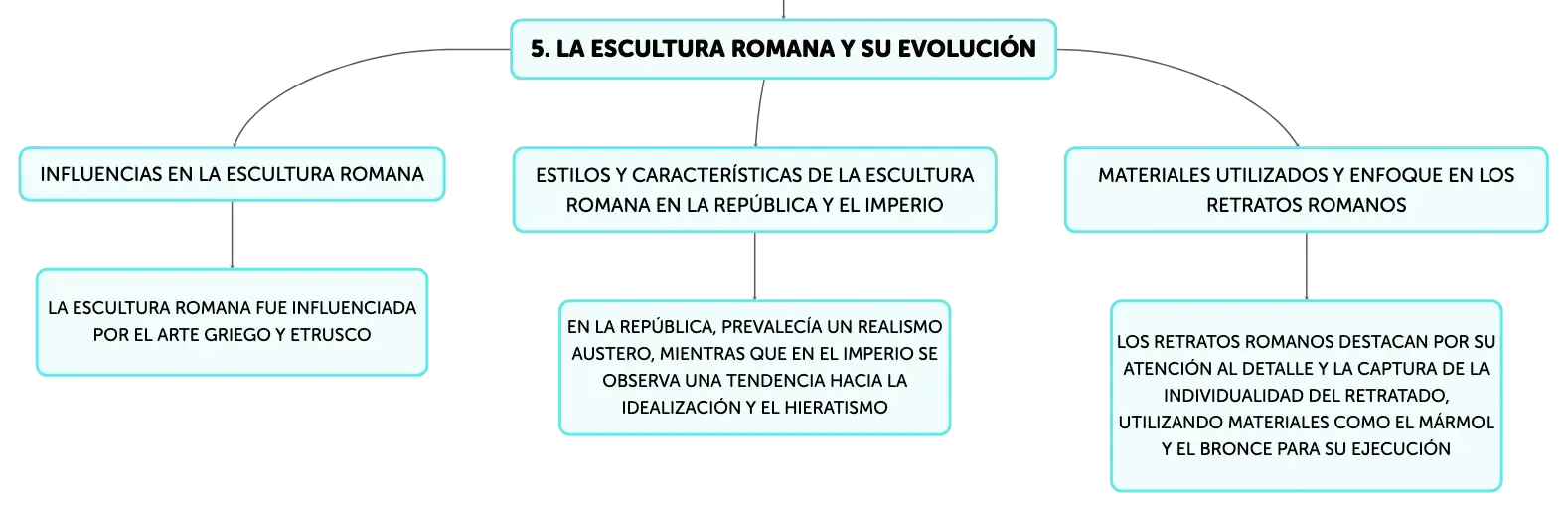 5. LA ESCULTURA ROMANA Y SU EVOLUCIÓN

INFLUENCIAS EN LA ESCULTURA ROMANA

LA ESCULTURA ROMANA FUE INFLUENCIADA POR EL ARTE GRIEGO Y ETRUSCO

ESTILOS Y CARACTERÍSTICAS DE LA ESCULTURA ROMANA EN LA REPÚBLICA Y EL IMPERIO

EN LA REPÚBLICA, PREVALECÍA UN REALISMO AUSTERO, MIENTRAS QUE EN EL IMPERIO SE OBSERVA UNA TENDENCIA HACIA LA IDEALIZACIÓN Y EL HIERATISMO

MATERIALES UTILIZADOS Y ENFOQUE EN LOS RETRATOS ROMANOS

LOS RETRATOS ROMANOS DESTACAN POR SU ATENCIÓN AL DETALLE Y LA CAPTURA DE LA INDIVIDUALIDAD DEL RETRATADO, UTILIZANDO MATERIALES COMO EL MÁRMOL Y EL BRONCE PARA SU EJECUCIÓN